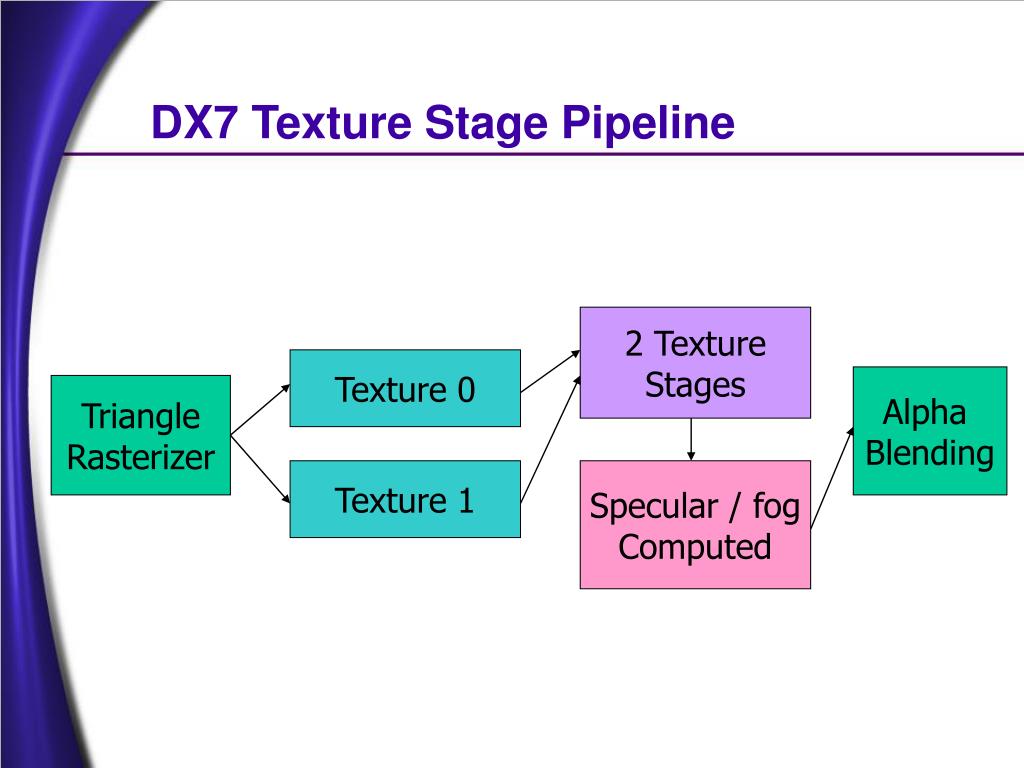 DX7 Texture Stage Pipeline

Triangle Rasterizer

Texture 0

Texture 1

2 Texture Stages

Specular / fog Computed

Alpha Blending